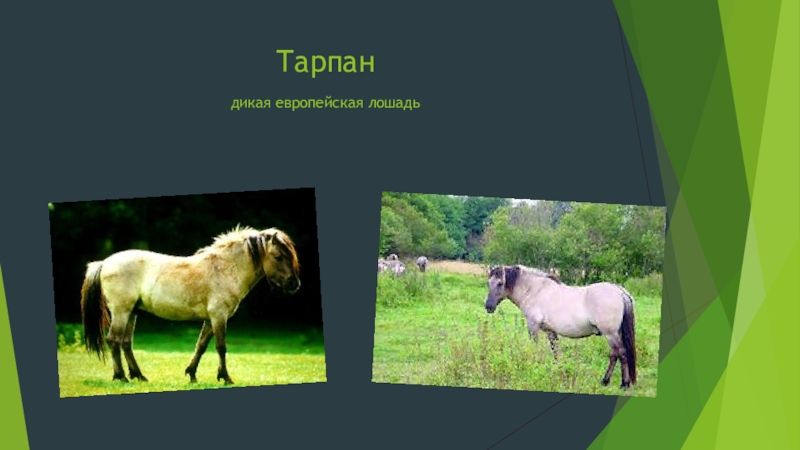 Тарпан

дикая европейская лошадь